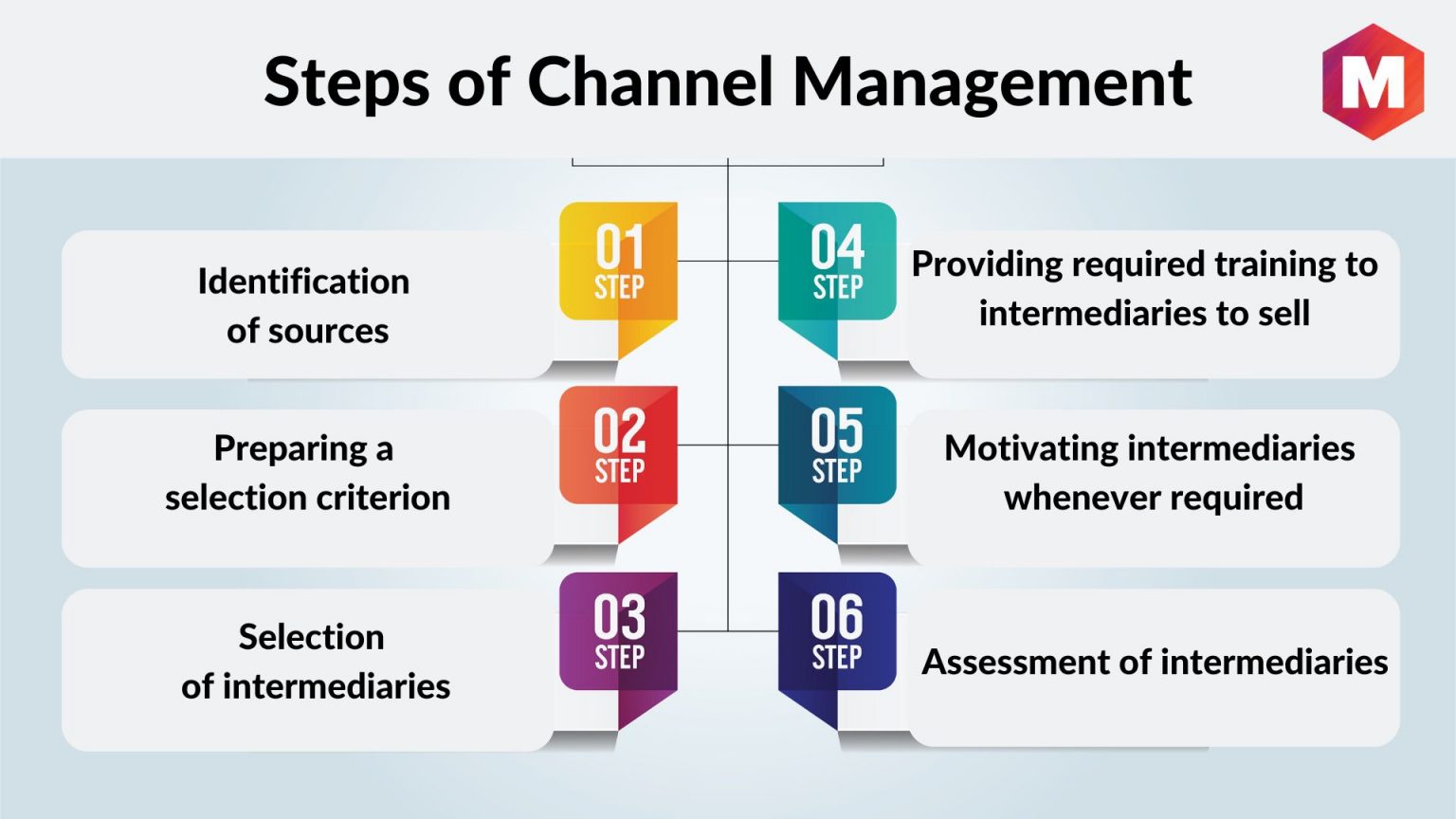 Steps of Channel Management

M

01 STEP
Identification of sources

02 STEP
Preparing a selection criterion

03 STEP
Selection of intermediaries

04 STEP
Providing required training to intermediaries to sell

05 STEP
Motivating intermediaries whenever required

06 STEP
Assessment of intermediaries